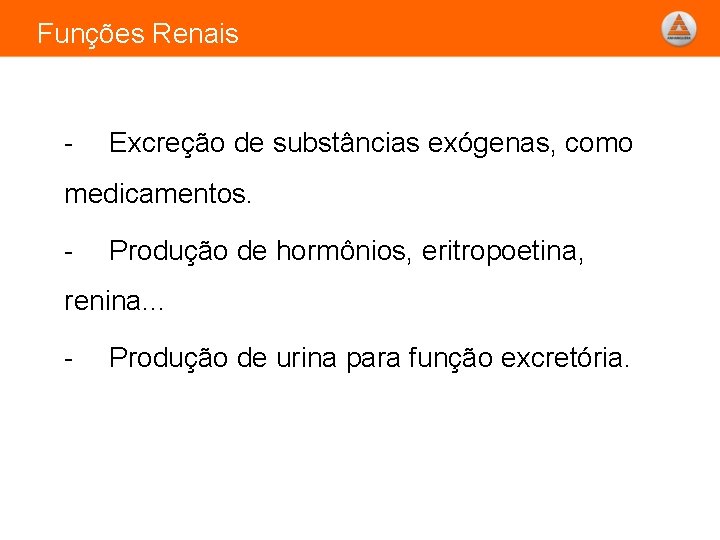 Funções Renais

- Excreção de substâncias exógenas, como medicamentos.

- Produção de hormônios, eritropoetina, renina...

- Produção de urina para função excretória.